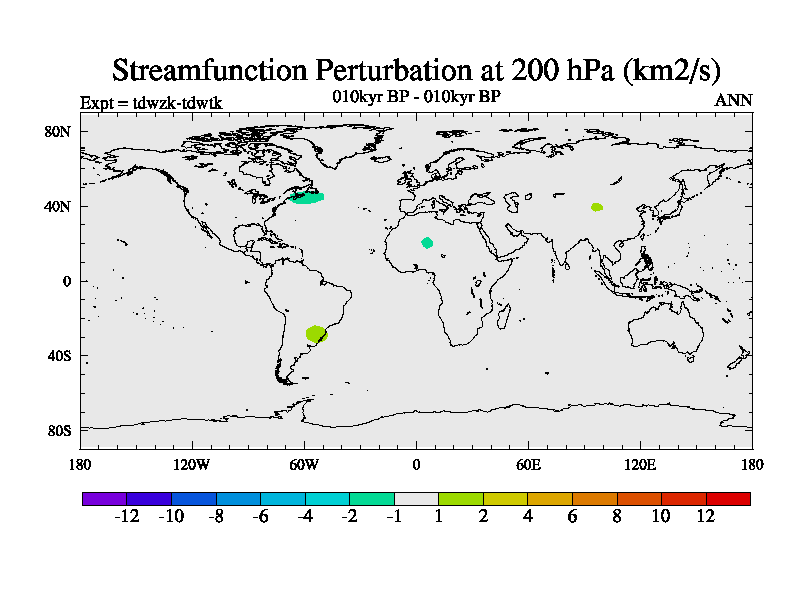 Streamfunction Perturbation at 200 hPa (km2/s)

Expt = tdwzk-tdwtk

010kyr BP - 010kyr BP

ANN

80N
40N
0
40S
80S

180
120W
60W
0
60E
120E
180

-12
-10
-8
-6
-4
-2
-1
1
2
4
6
8
10
12